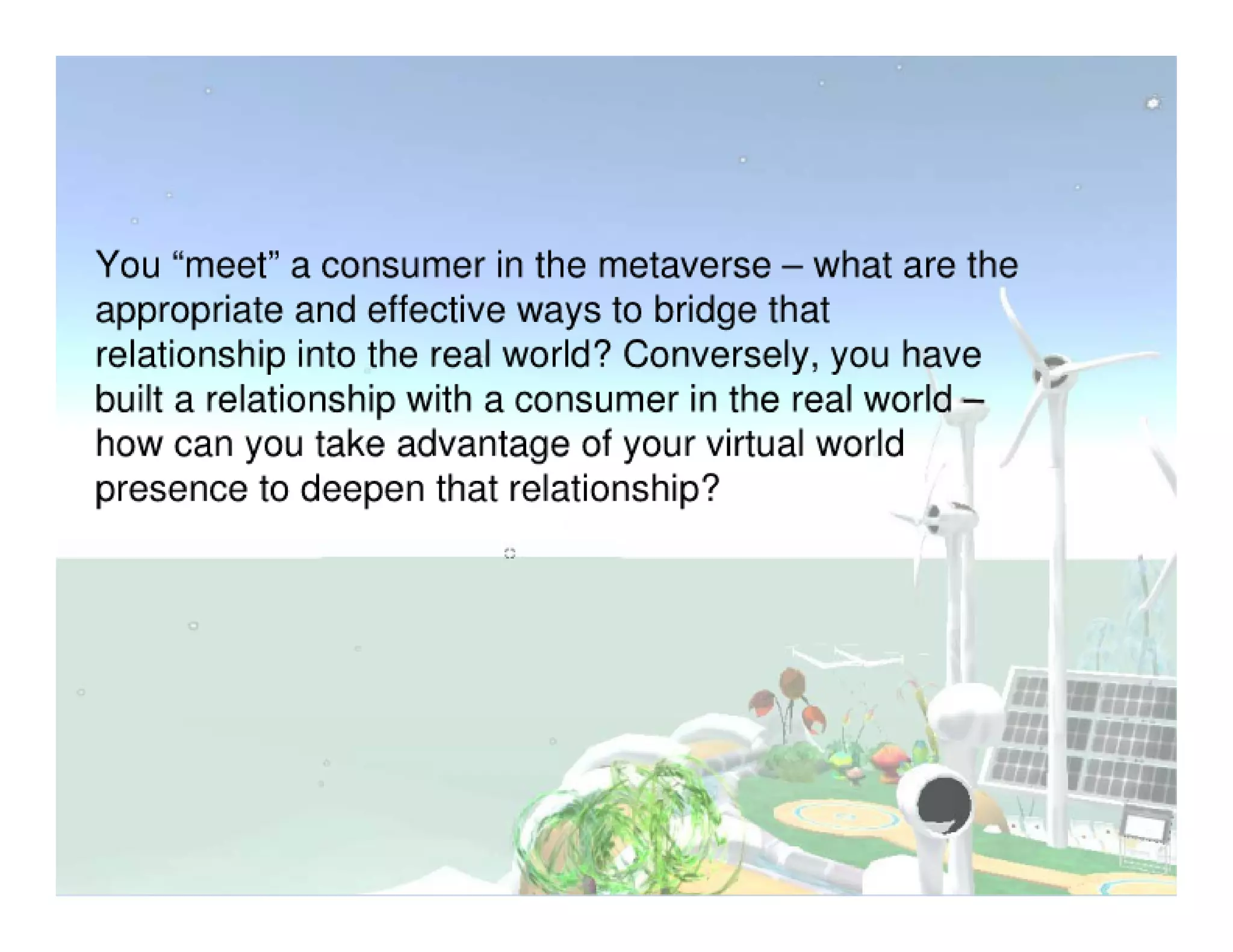 You “meet” a consumer in the metaverse – what are the appropriate and effective ways to bridge that relationship into the real world? Conversely, you have built a relationship with a consumer in the real world – how can you take advantage of your virtual world presence to deepen that relationship?